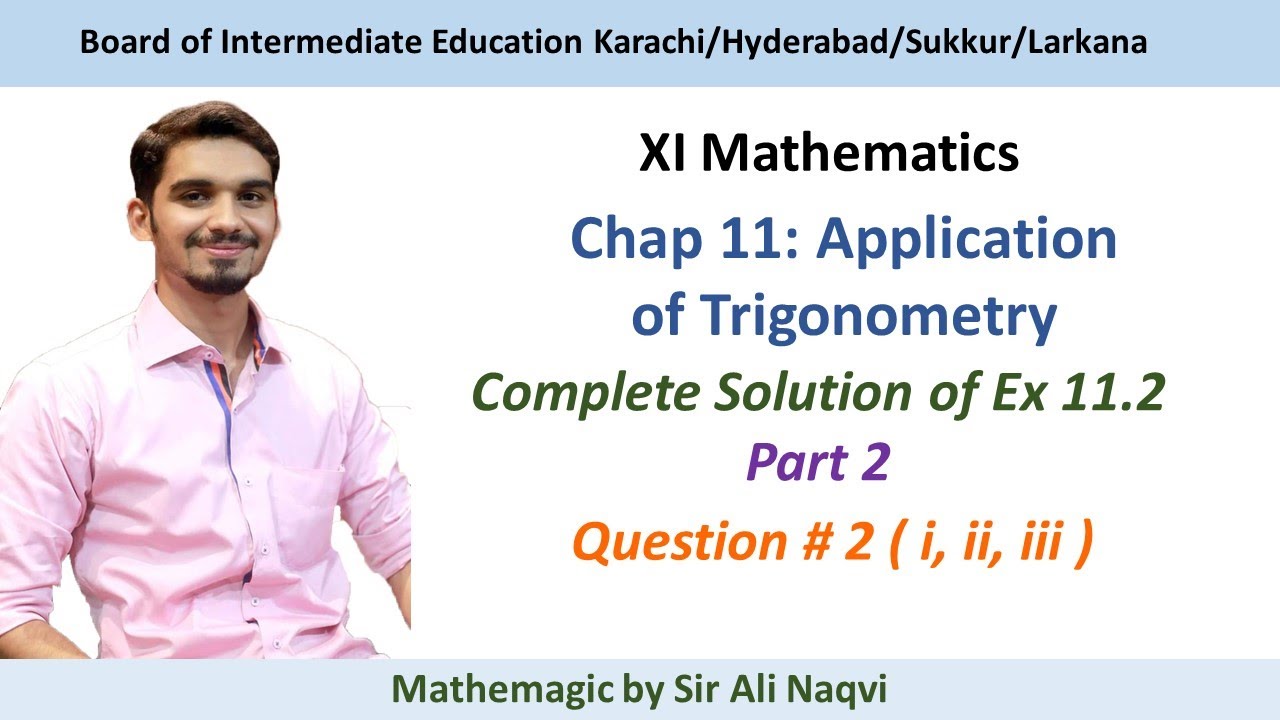 Board of Intermediate Education Karachi/Hyderabad/Sukkur/Larkana

XI Mathematics

Chap 11: Application of Trigonometry

Complete Solution of Ex 11.2

Part 2

Question # 2 ( i, ii, iii )

Mathemagic by Sir Ali Naqvi